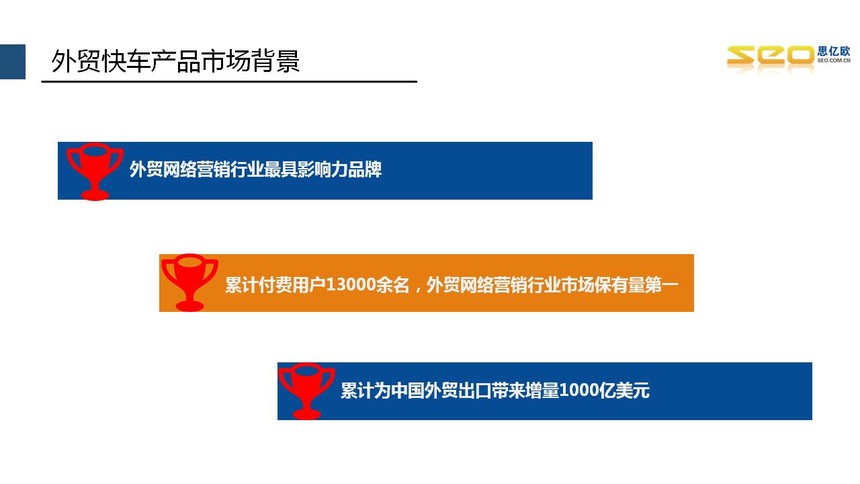 外贸快车产品市场背景

SEO 思亿欧
SEO.COM.CN

外贸网络营销行业最具影响力品牌

累计付费用户13000余名，外贸网络营销行业市场保有量第一

累计为中国外贸出口带来增量1000亿美元